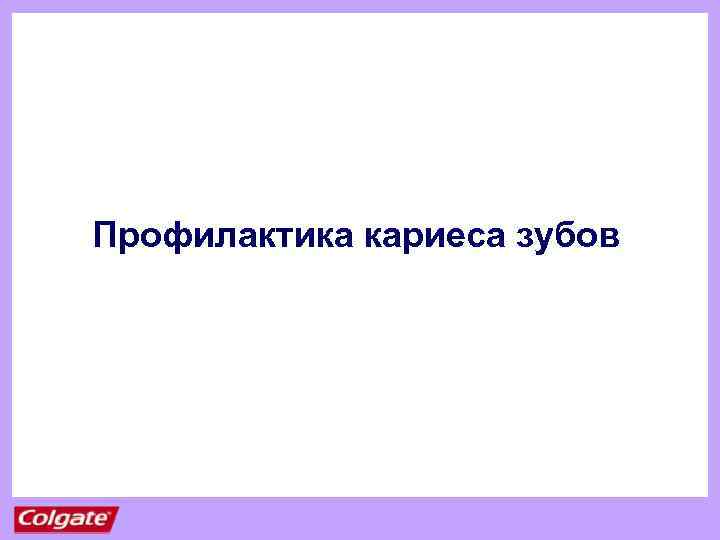 Профилактика кариеса зубов

Colgate